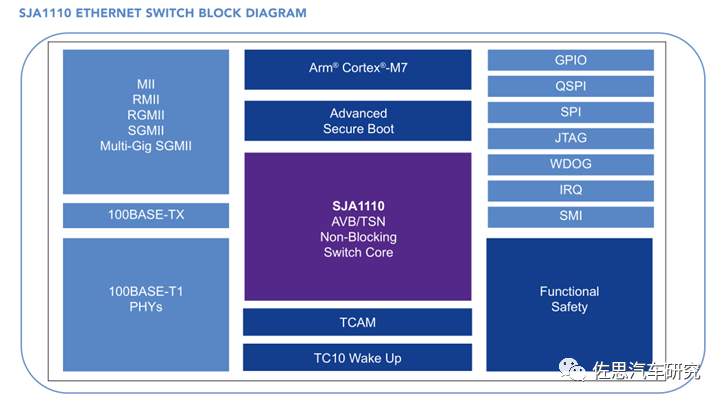 SJA1110 ETHERNET SWITCH BLOCK DIAGRAM

MII
RMII
RGMII
SGMII
Multi-Gig SGMII

100BASE-TX

100BASE-T1
PHYs

Arm® Cortex®-M7

Advanced
Secure Boot

SJA1110
AVB/TSN
Non-Blocking
Switch Core

TCAM

TC10 Wake Up

GPIO

QSPI

SPI

JTAG

WDOG

IRQ

SMI

Functional
Safety

佐思汽车研究